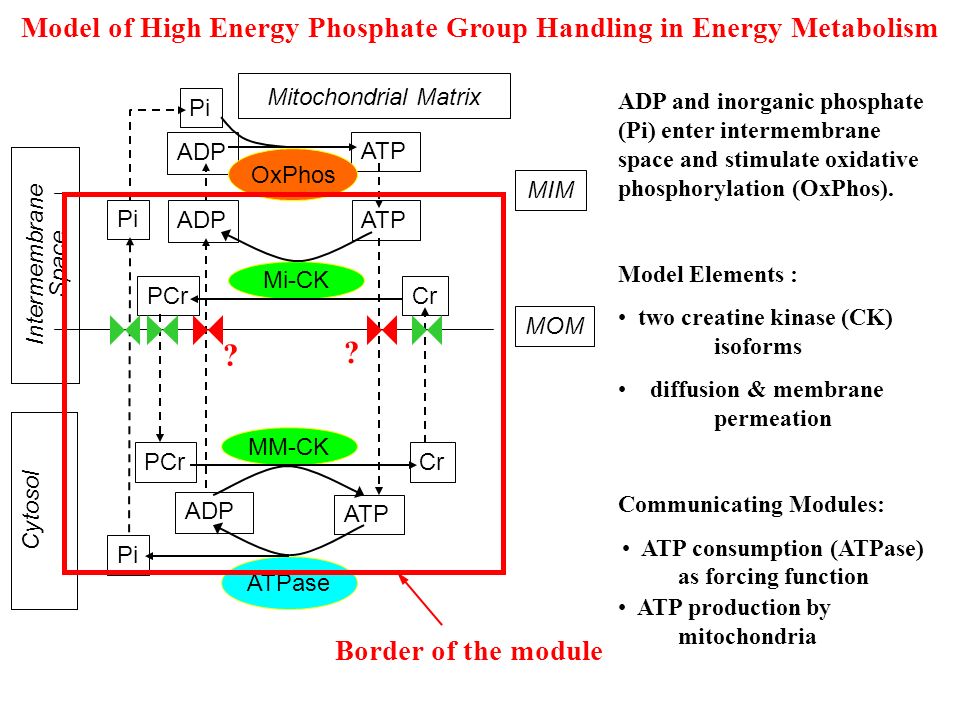 Model of High Energy Phosphate Group Handling in Energy Metabolism

Mitochondrial Matrix

Pi

ADP

ATP

OxPhos

MIM

Intermembrane Space

Pi

ADP

ATP

Mi-CK

PCr

Cr

MOM

?

?

Cytosol

MM-CK

PCr

Cr

ADP

ATP

Pi

ATPase

Border of the module

ADP and inorganic phosphate (Pi) enter intermembrane space and stimulate oxidative phosphorylation (OxPhos).

Model Elements :

• two creatine kinase (CK) isoforms

• diffusion & membrane permeation

Communicating Modules:

• ATP consumption (ATPase) as forcing function

• ATP production by mitochondria